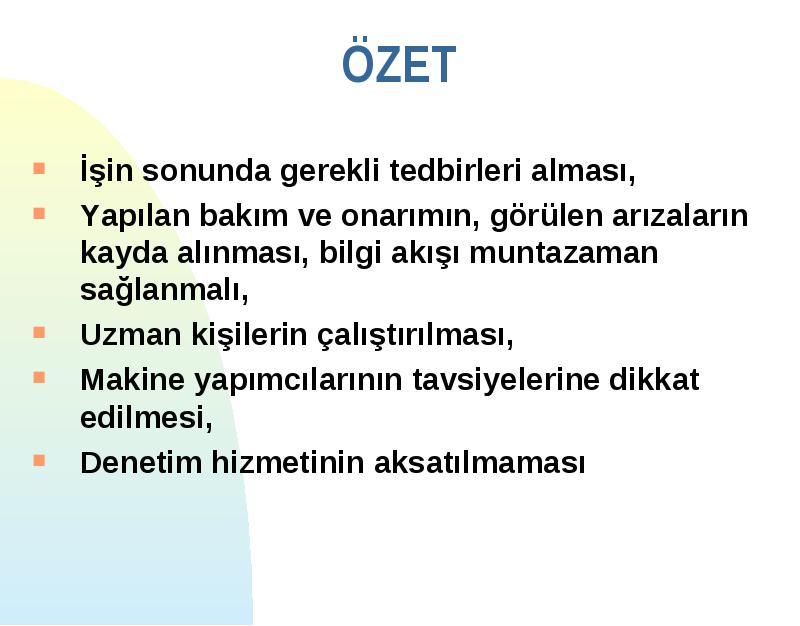 ÖZET

- İşin sonunda gerekli tedbirleri alması,
- Yapılan bakım ve onarımın, görülen arızaların kayda alınması, bilgi akışı muntazaman sağlanmalı,
- Uzman kişilerin çalıştırılması,
- Makine yapımcılarının tavsiyelerine dikkat edilmesi,
- Denetim hizmetinin aksatılmaması